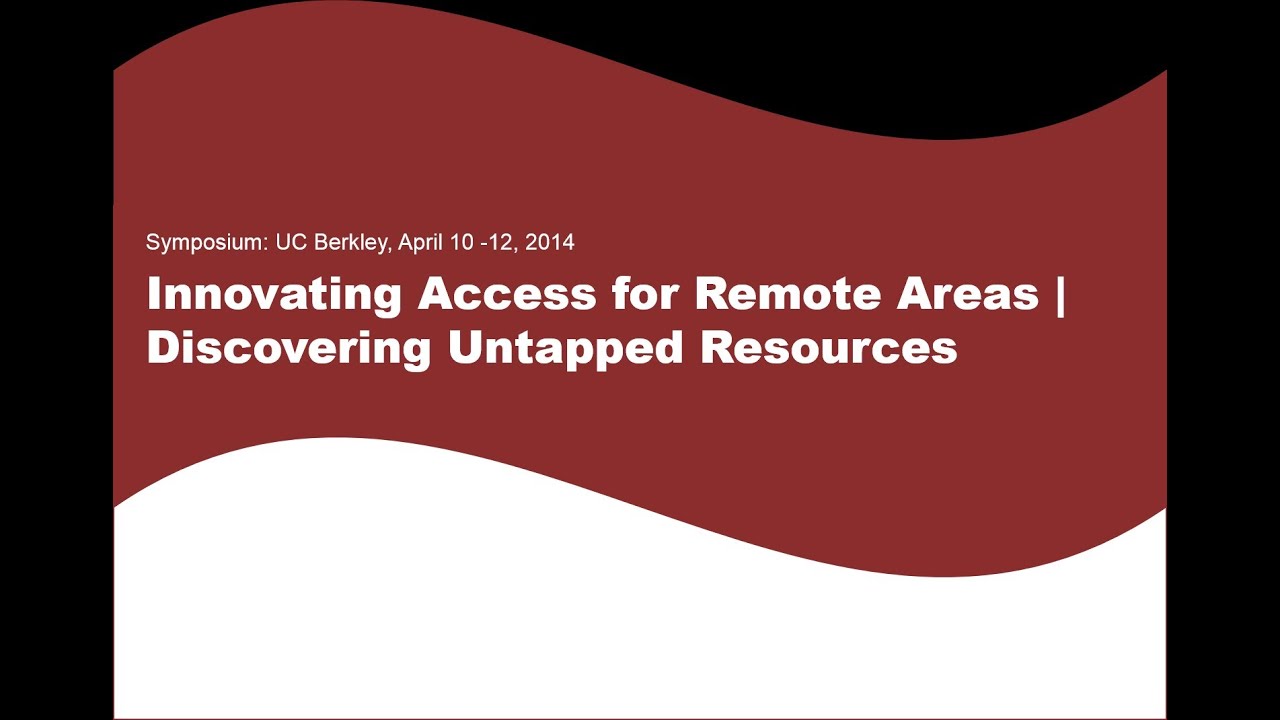 Symposium: UC Berkley, April 10 -12, 2014

Innovating Access for Remote Areas | Discovering Untapped Resources